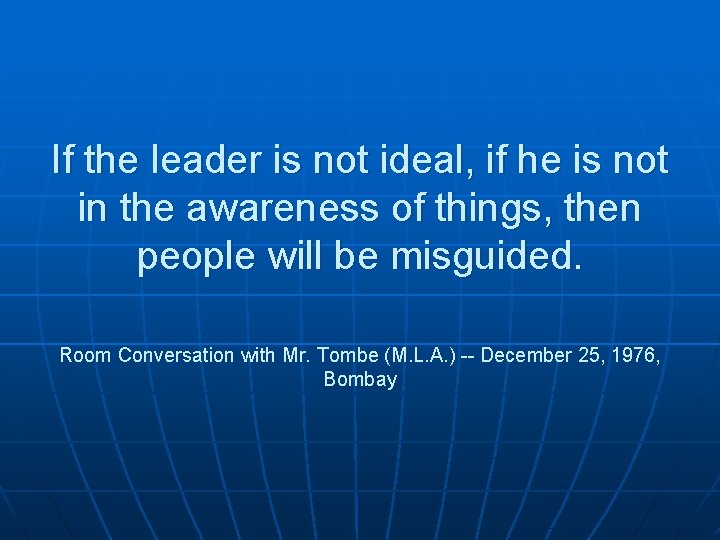 If the leader is not ideal, if he is not in the awareness of things, then people will be misguided.

Room Conversation with Mr. Tombe (M.L.A.) -- December 25, 1976, Bombay